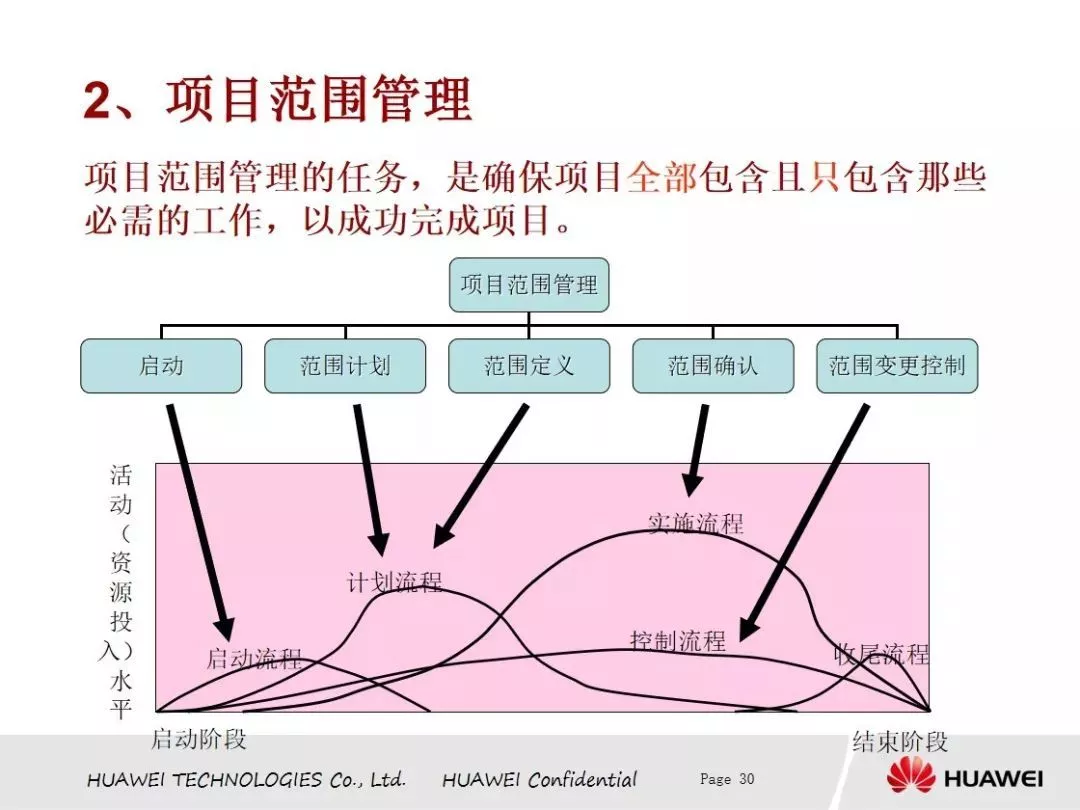 2、项目范围管理

项目范围管理的任务，是确保项目全部包含且只包含那些必需的工作，以成功完成项目。

项目范围管理

启动

范围计划

范围定义

范围确认

范围变更控制

活动（资源投入）水平

实施流程

计划流程

控制流程

启动流程

收尾流程

启动阶段

结束阶段

HUAWEI TECHNOLOGIES Co., Ltd.

HUAWEI Confidential

Page 30

HUAWEI